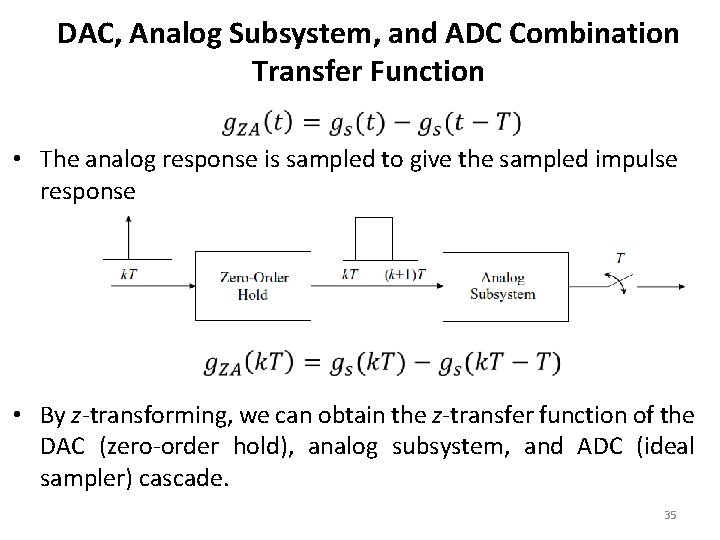 DAC, Analog Subsystem, and ADC Combination Transfer Function

$g_{ZA}(t) = g_s(t) - g_s(t - T)$

• The analog response is sampled to give the sampled impulse response

$kT$

Zero-Order Hold

$kT$ $(k+1)T$

Analog Subsystem

$T$

$g_{ZA}(kT) = g_s(kT) - g_s(kT - T)$

• By $z$-transforming, we can obtain the $z$-transfer function of the DAC (zero-order hold), analog subsystem, and ADC (ideal sampler) cascade.

35